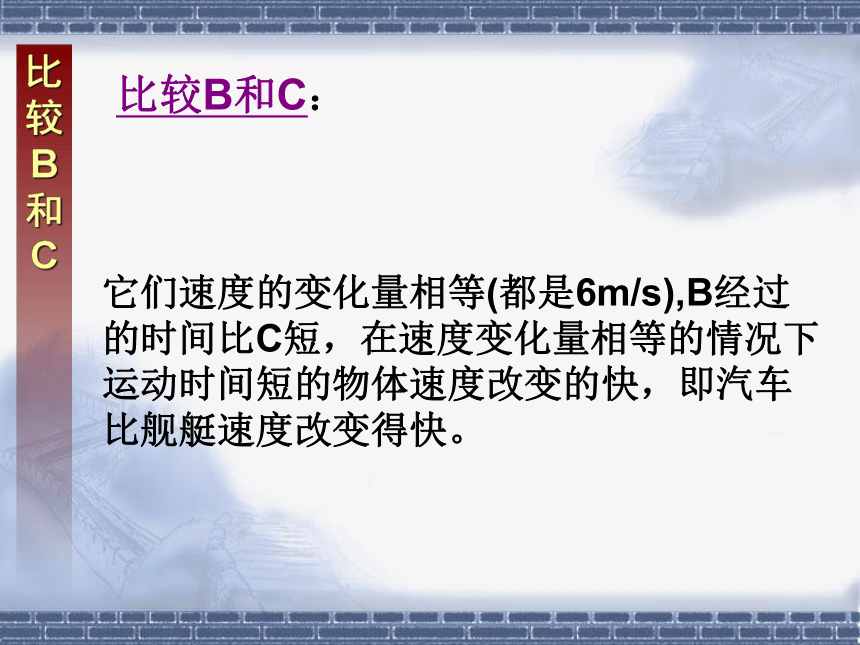 比较B和C

比较B和C：

它们速度的变化量相等(都是6m/s),B经过的时间比C短，在速度变化量相等的情况下运动时间短的物体速度改变的快，即汽车比舰艇速度改变得快。